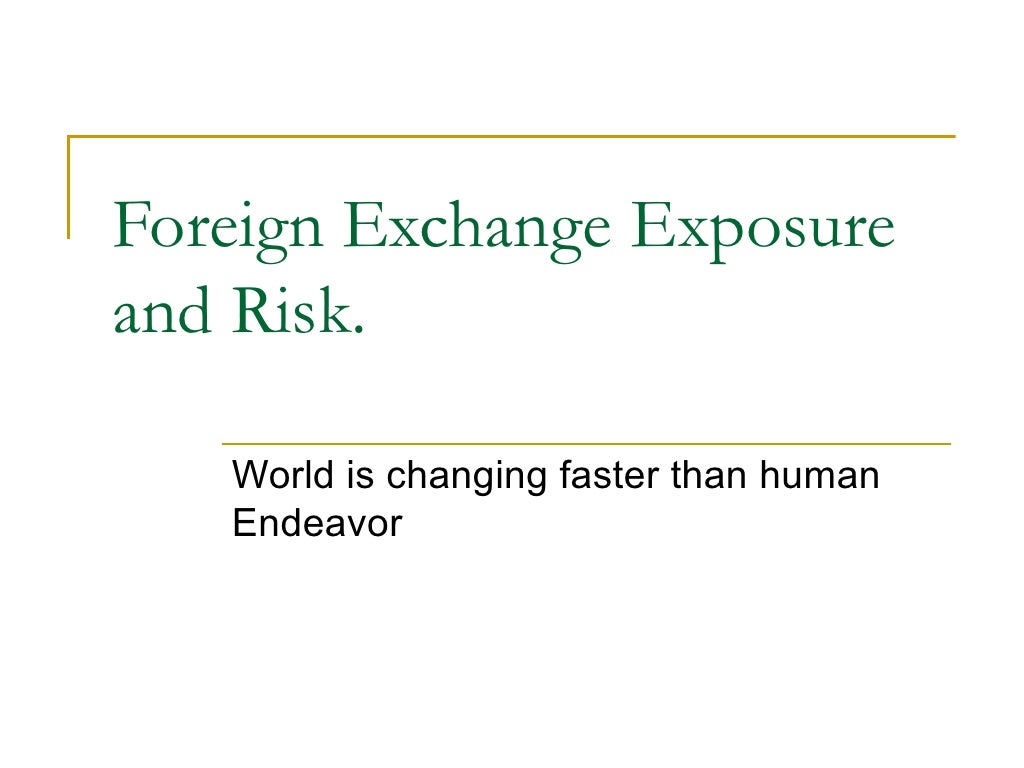 Foreign Exchange Exposure and Risk.

World is changing faster than human Endeavor